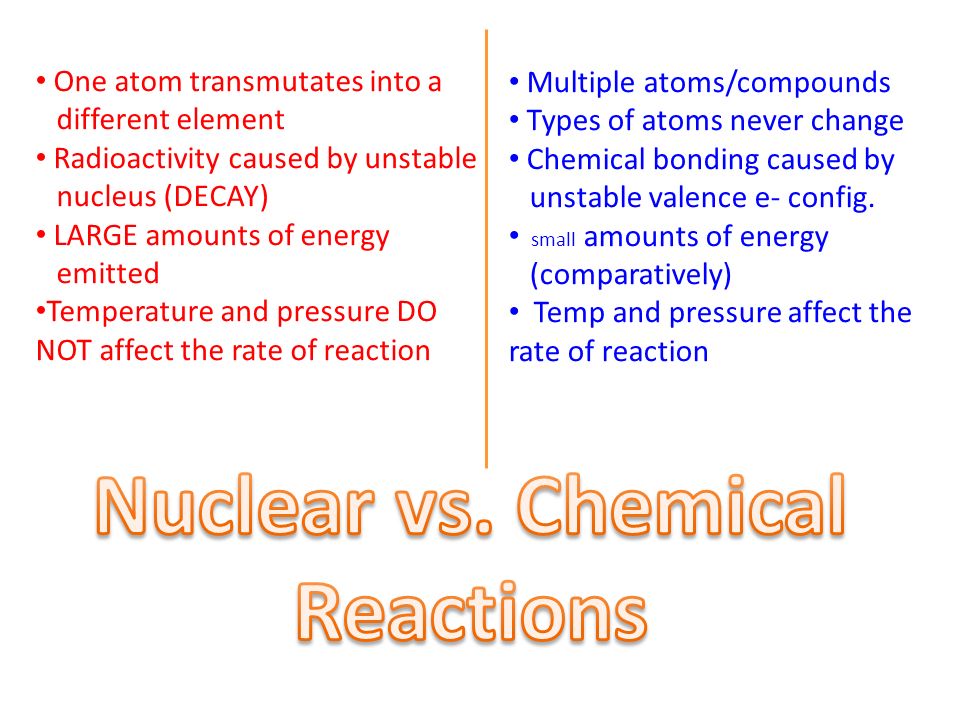 • One atom transmutates into a different element
• Radioactivity caused by unstable nucleus (DECAY)
• LARGE amounts of energy emitted
•Temperature and pressure DO NOT affect the rate of reaction

• Multiple atoms/compounds
• Types of atoms never change
• Chemical bonding caused by unstable valence e- config.
• small amounts of energy (comparatively)
• Temp and pressure affect the rate of reaction

Nuclear vs. Chemical Reactions